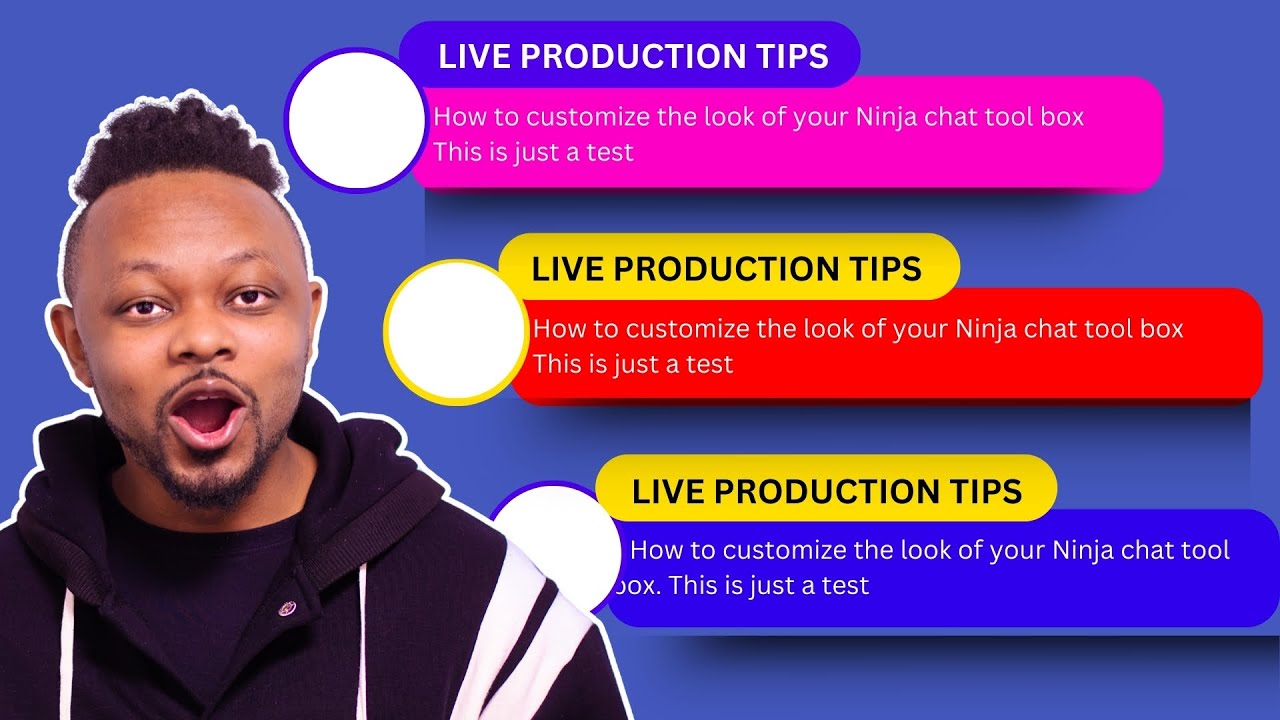 LIVE PRODUCTION TIPS

How to customize the look of your Ninja chat tool box
This is just a test

LIVE PRODUCTION TIPS

How to customize the look of your Ninja chat tool box
This is just a test

LIVE PRODUCTION TIPS

How to customize the look of your Ninja chat tool box. This is just a test